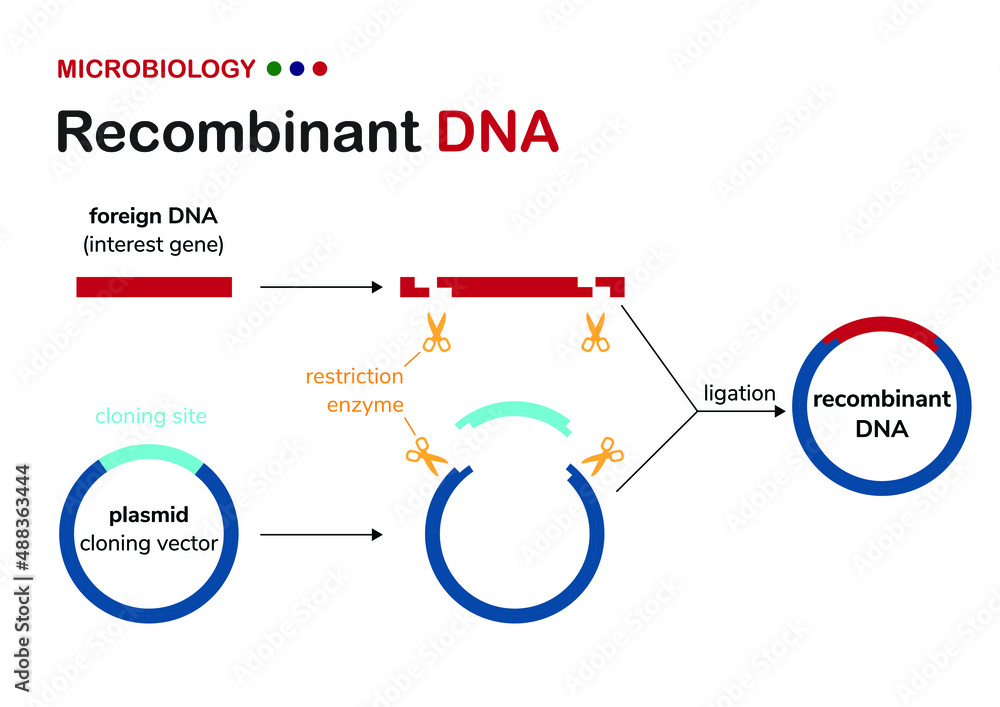 MICROBIOLOGY

Recombinant DNA

foreign DNA
(interest gene)

restriction enzyme

cloning site

plasmid
cloning vector

ligation

recombinant DNA

Adobe Stock | #488363444